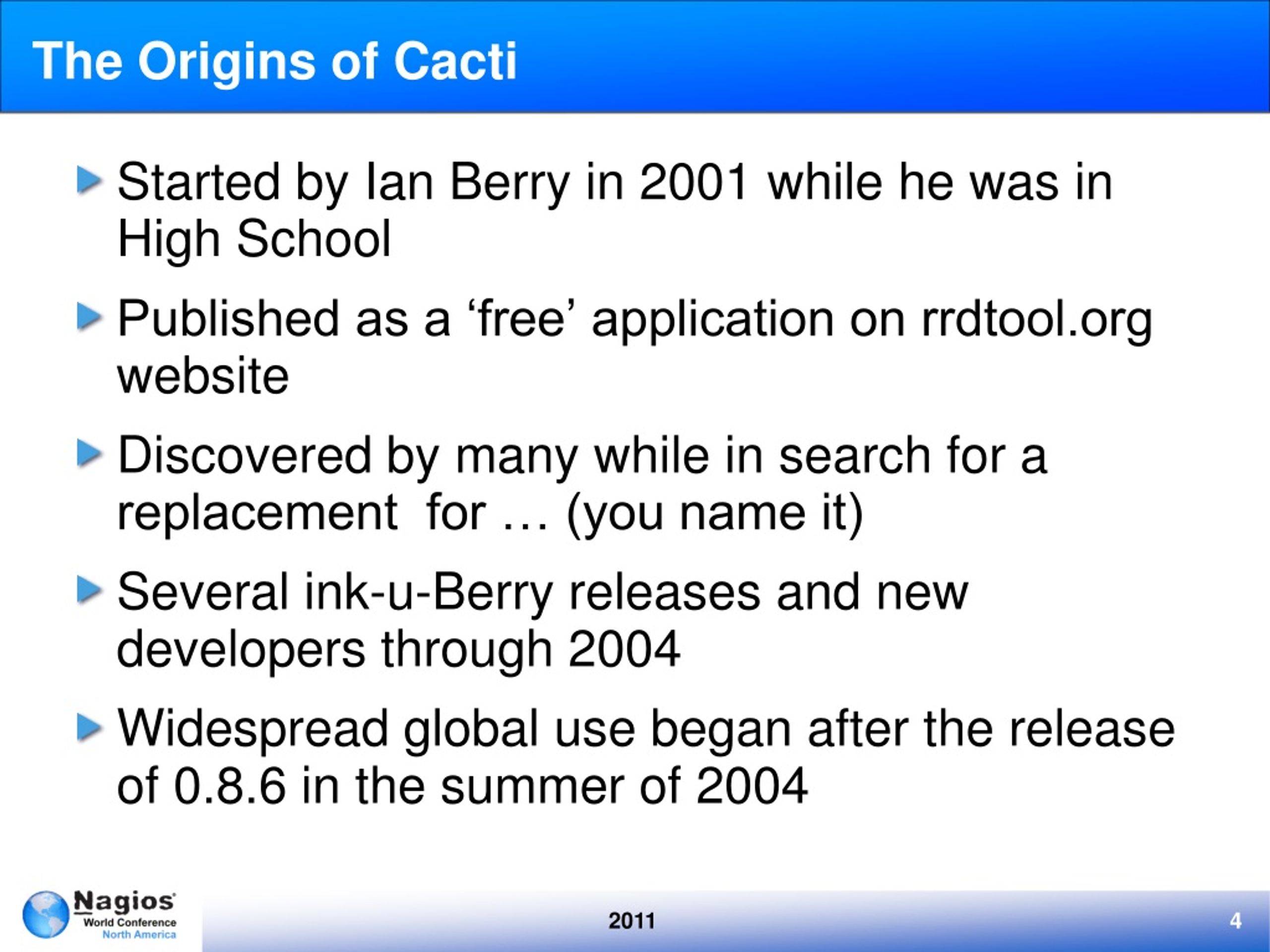 The Origins of Cacti

Started by Ian Berry in 2001 while he was in High School

Published as a ‘free’ application on rrdtool.org website

Discovered by many while in search for a replacement for … (you name it)

Several ink-u-Berry releases and new developers through 2004

Widespread global use began after the release of 0.8.6 in the summer of 2004

Nagios World Conference North America

2011

4